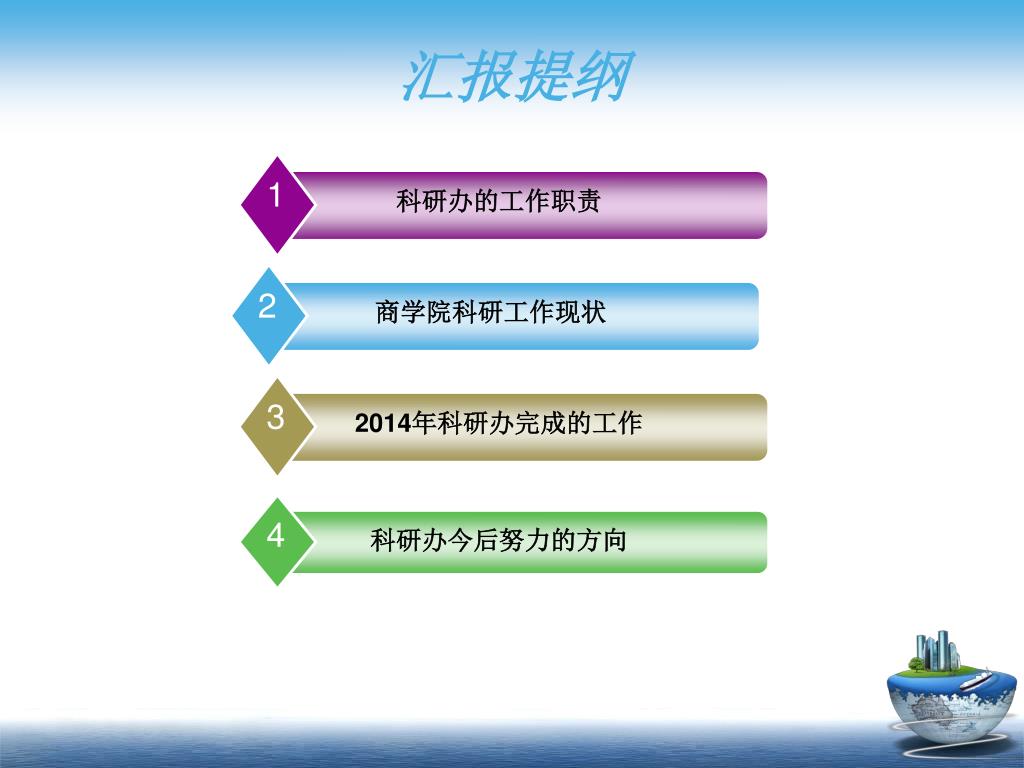 汇报提纲

1
科研办的工作职责

2
商学院科研工作现状

3
2014年科研办完成的工作

4
科研办今后努力的方向